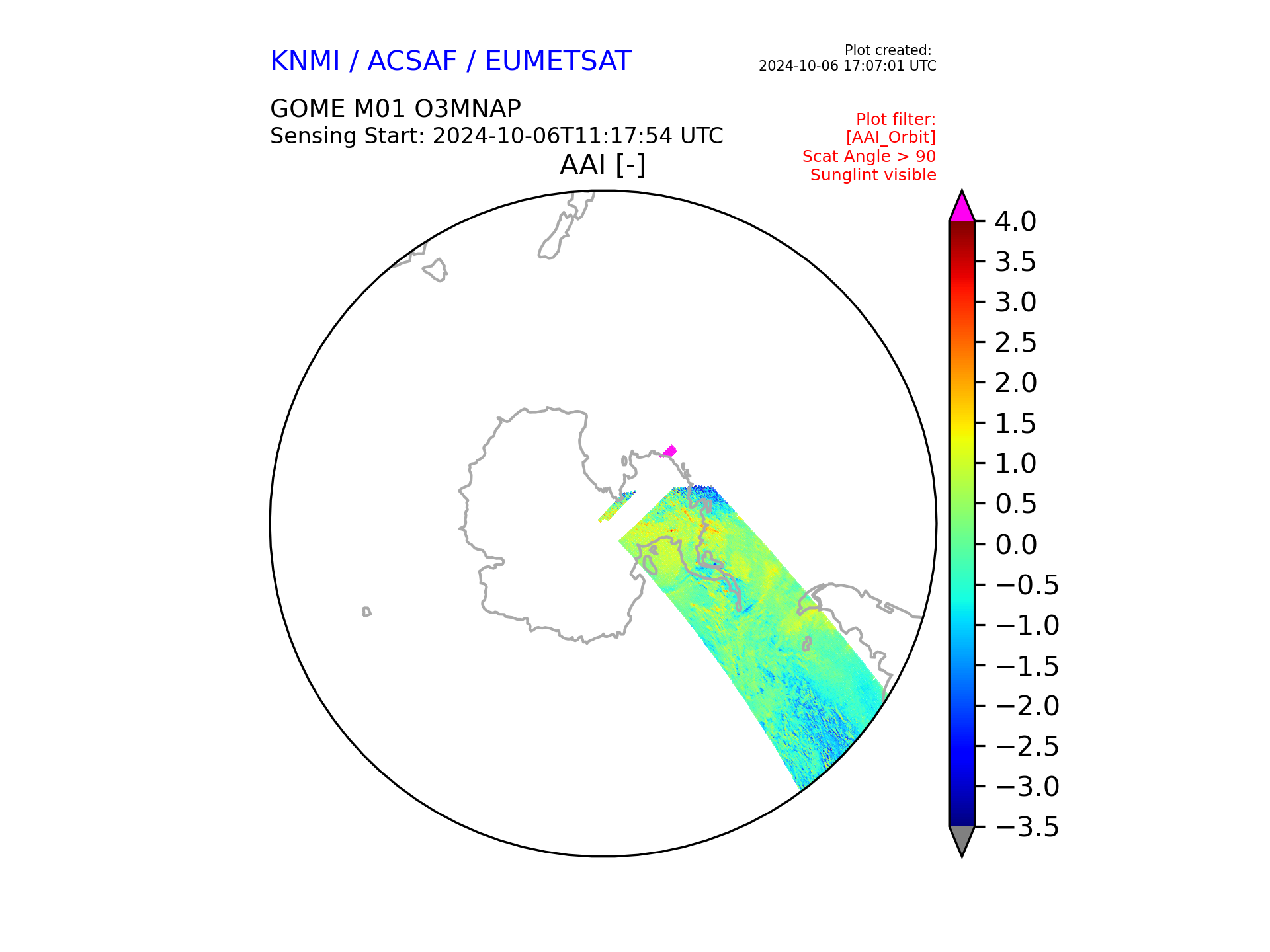 KNMI / ACSAF / EUMETSAT

Plot created:
2024-10-06 17:07:01 UTC

GOME M01 O3MNAP
Sensing Start: 2024-10-06T11:17:54 UTC

Plot filter:
[AAI_Orbit]
Scat Angle > 90
Sunglint visible

AAI [-]

4.0
3.5
3.0
2.5
2.0
1.5
1.0
0.5
0.0
−0.5
−1.0
−1.5
−2.0
−2.5
−3.0
−3.5